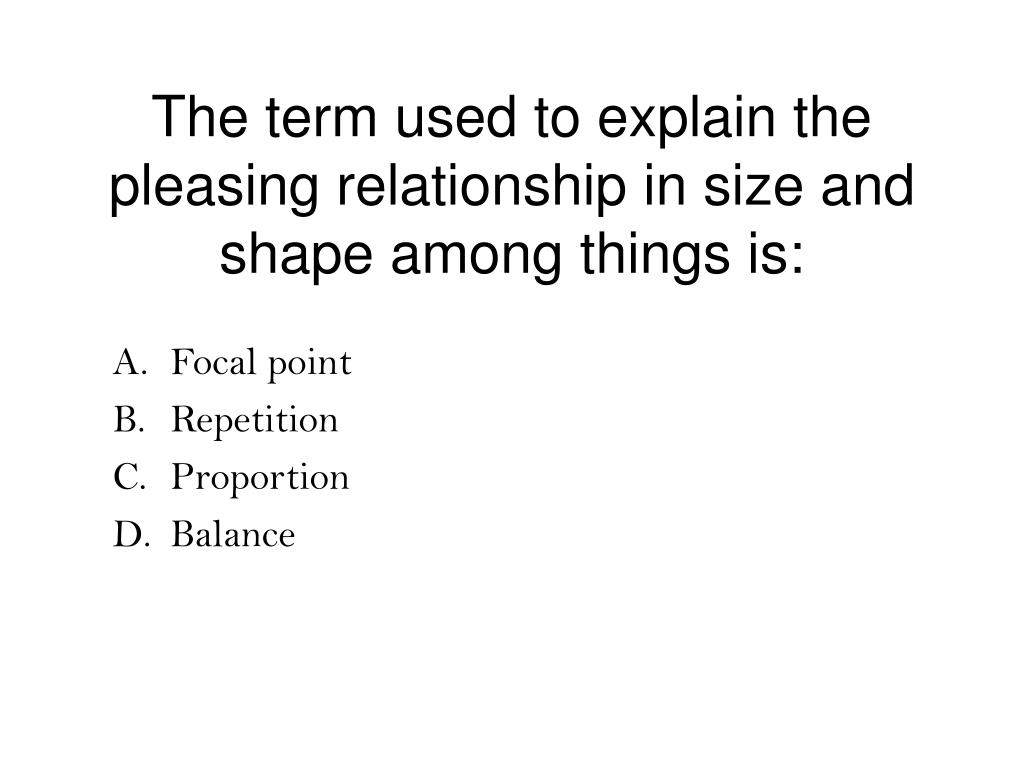 The term used to explain the pleasing relationship in size and shape among things is:

A. Focal point
B. Repetition
C. Proportion
D. Balance